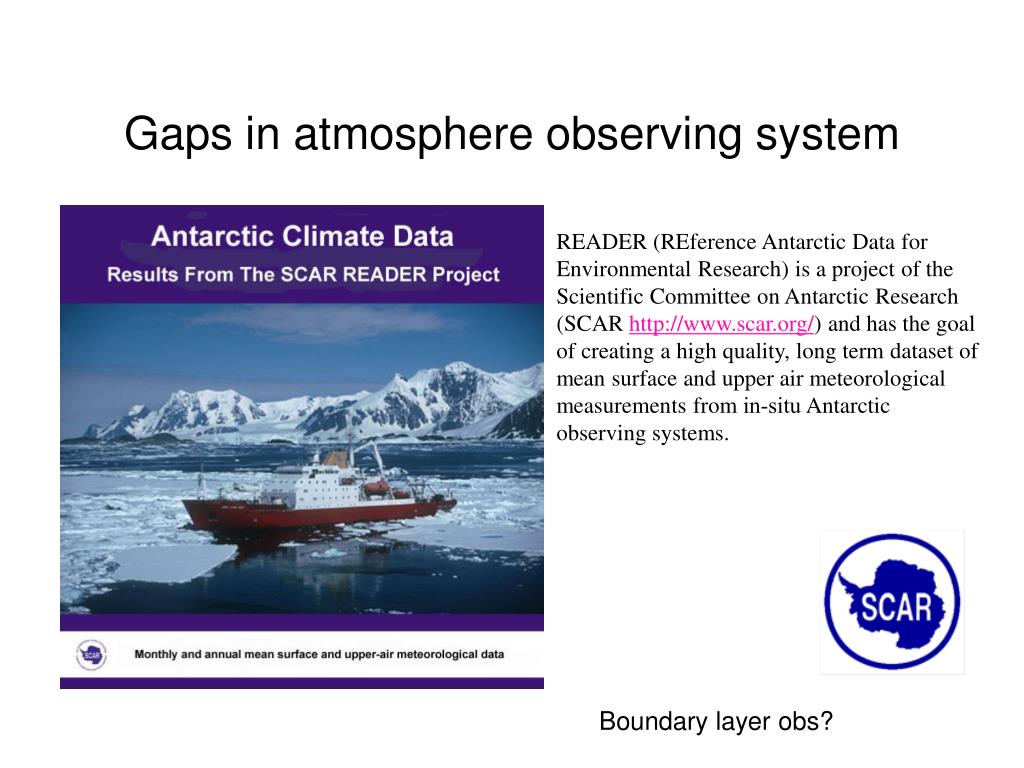 Gaps in atmosphere observing system

Antarctic Climate Data
Results From The SCAR READER Project

SCAR

Monthly and annual mean surface and upper-air meteorological data

READER (REference Antarctic Data for Environmental Research) is a project of the Scientific Committee on Antarctic Research (SCAR http://www.scar.org/) and has the goal of creating a high quality, long term dataset of mean surface and upper air meteorological measurements from in-situ Antarctic observing systems.

SCAR

Boundary layer obs?